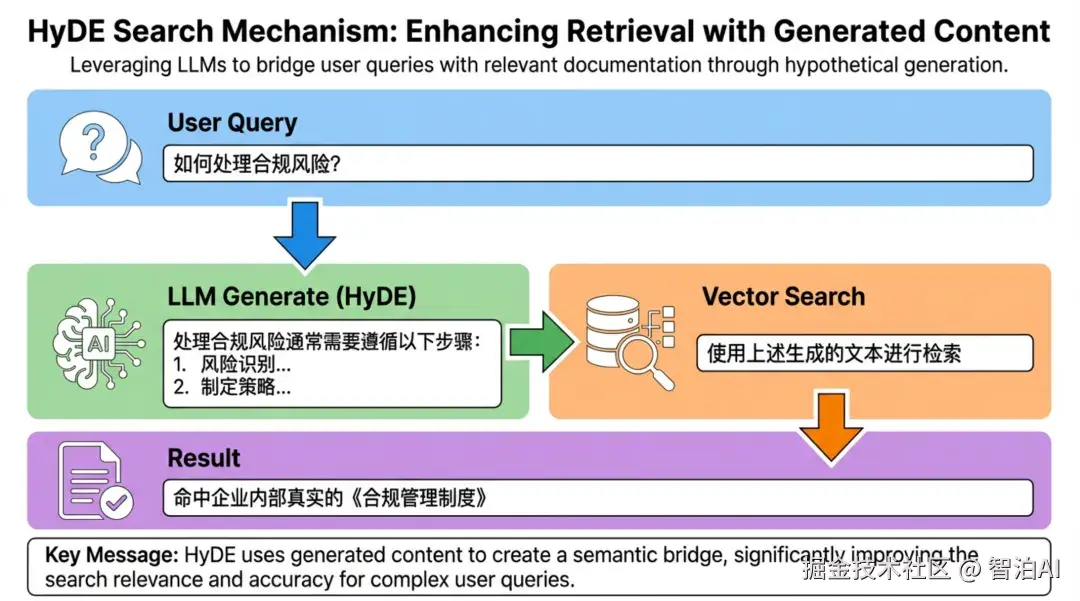 HyDE Search Mechanism: Enhancing Retrieval with Generated Content

Leveraging LLMs to bridge user queries with relevant documentation through hypothetical generation.

User Query

如何处理合规风险?

LLM Generate (HyDE)

AI

处理合规风险通常需要遵循以下步骤:
1. 风险识别...
2. 制定策略...

Vector Search

使用上述生成的文本进行检索

Result

命中企业内部真实的《合规管理制度》

Key Message: HyDE uses generated content to create a semantic bridge, significantly improving the search relevance and accuracy for complex user queries.

掘金技术社区 @ 智泊AI